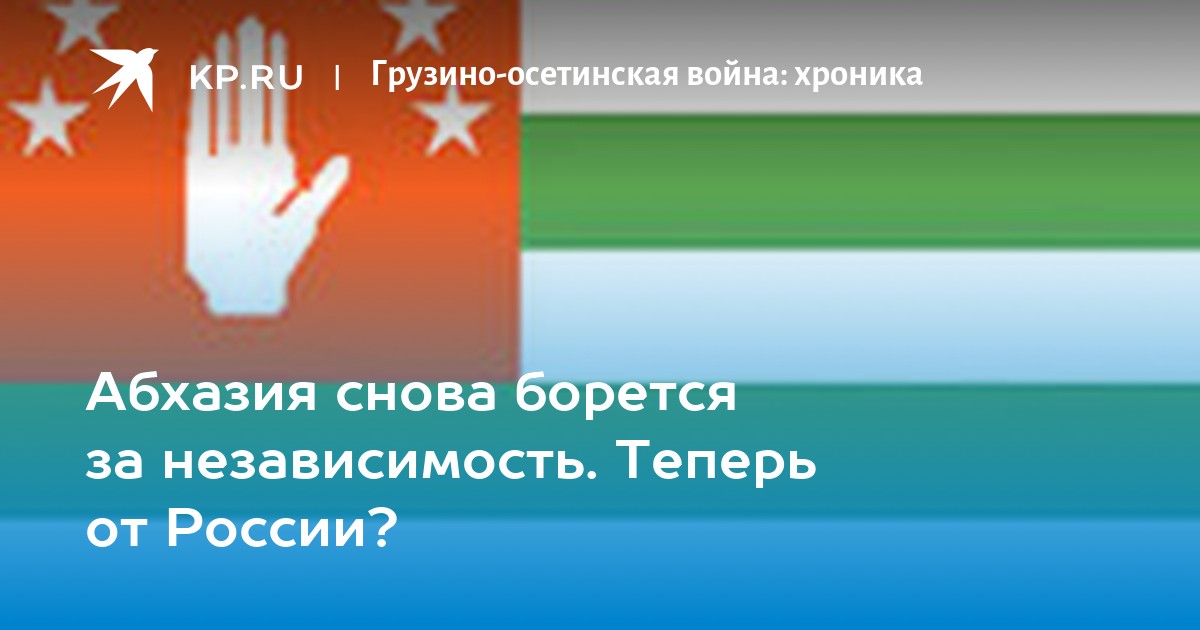 KP.RU | Грузино-осетинская война: хроника

Абхазия снова борется за независимость. Теперь от России?